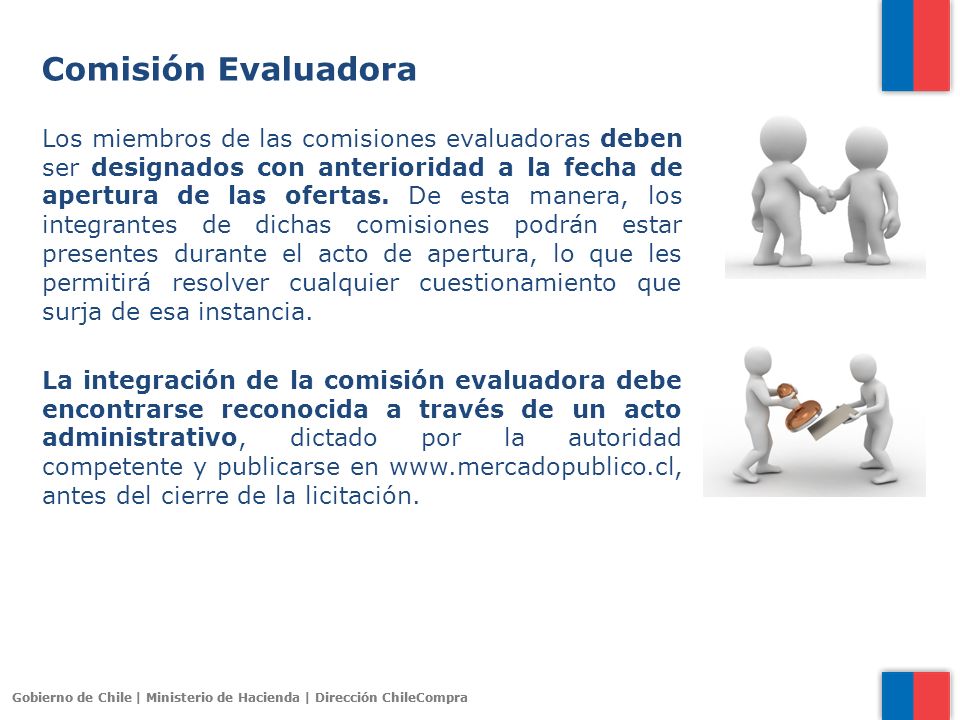 Comisión Evaluadora

Los miembros de las comisiones evaluadoras deben ser designados con anterioridad a la fecha de apertura de las ofertas. De esta manera, los integrantes de dichas comisiones podrán estar presentes durante el acto de apertura, lo que les permitirá resolver cualquier cuestionamiento que surja de esa instancia.

La integración de la comisión evaluadora debe encontrarse reconocida a través de un acto administrativo, dictado por la autoridad competente y publicarse en www.mercadopublico.cl, antes del cierre de la licitación.

Gobierno de Chile | Ministerio de Hacienda | Dirección ChileCompra